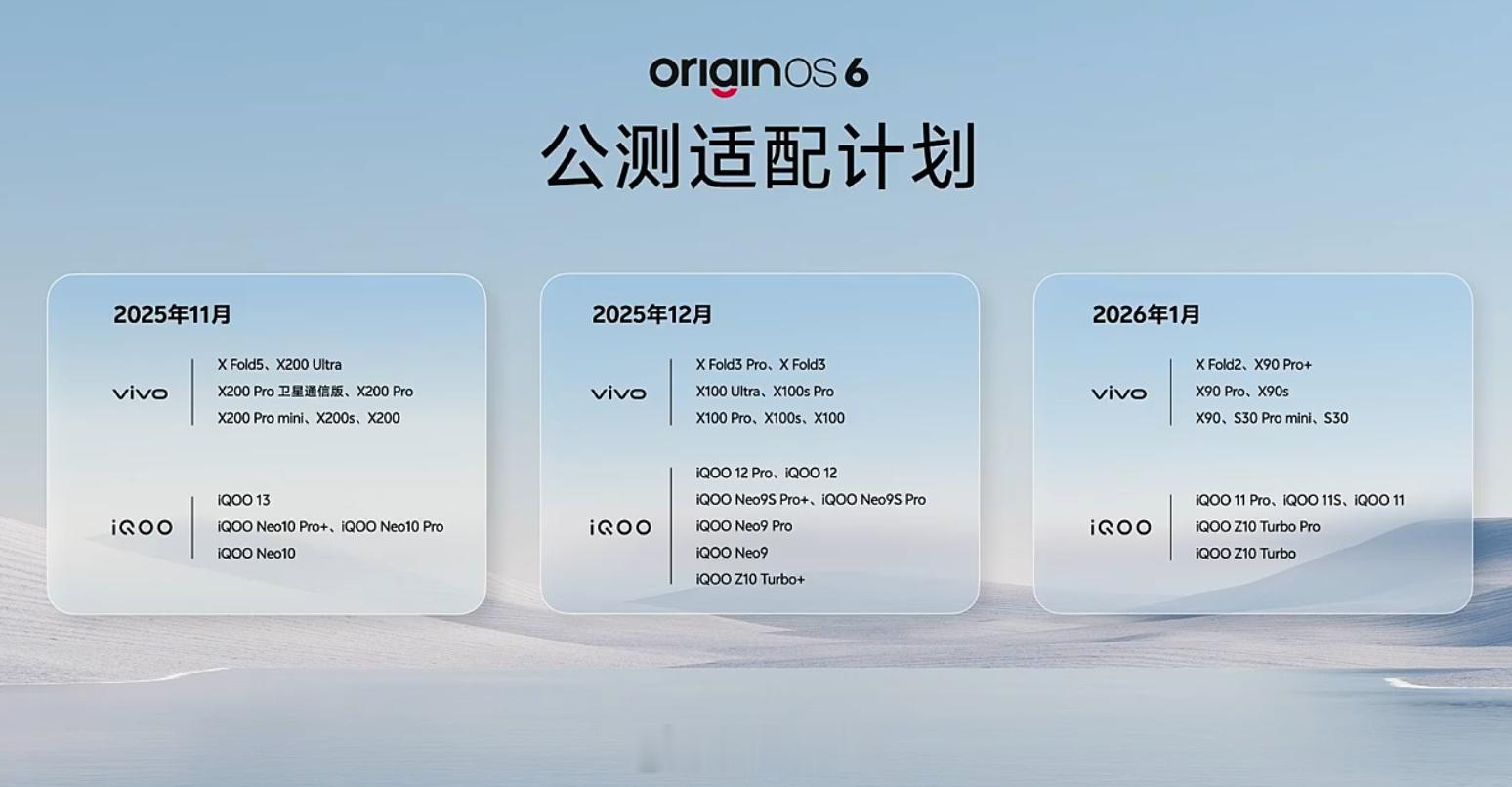 originOS 6

公测适配计划

2025年11月

vivo

X Fold5、X200 Ultra
X200 Pro 卫星通信版、X200 Pro
X200 Pro mini、X200s、X200

iQOO

iQOO 13
iQOO Neo10 Pro+、iQOO Neo10 Pro
iQOO Neo10

2025年12月

vivo

X Fold3 Pro、X Fold3
X100 Ultra、X100s Pro
X100 Pro、X100s、X100

iQOO

iQOO 12 Pro、iQOO 12
iQOO Neo9S Pro+、iQOO Neo9S Pro
iQOO Neo9 Pro
iQOO Neo9
iQOO Z10 Turbo+

2026年1月

vivo

X Fold2、X90 Pro+
X90 Pro、X90s
X90、S30 Pro mini、S30

iQOO

iQOO 11 Pro、iQOO 11S、iQOO 11
iQOO Z10 Turbo Pro
iQOO Z10 Turbo